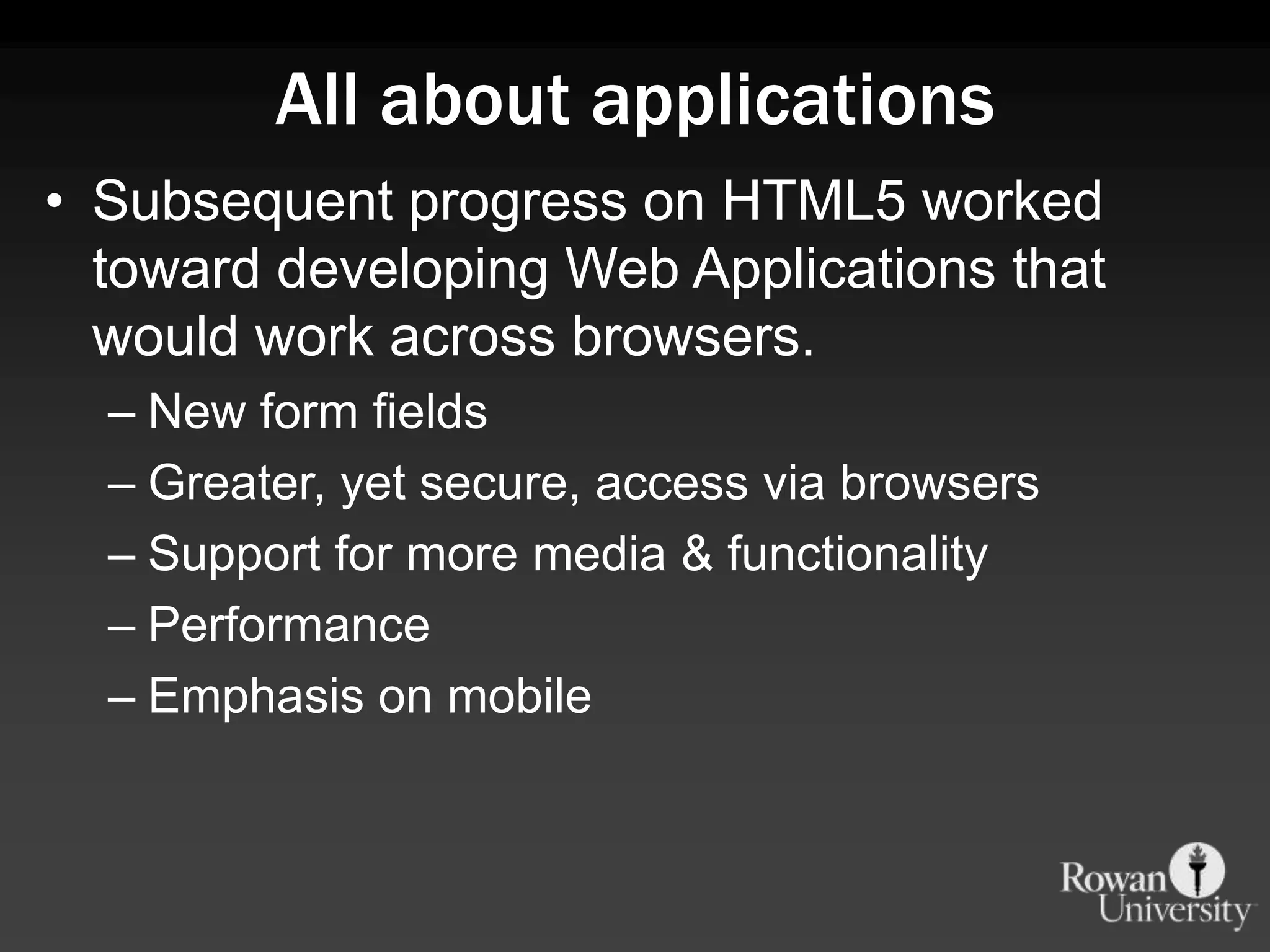 All about applications

• Subsequent progress on HTML5 worked toward developing Web Applications that would work across browsers.

– New form fields

– Greater, yet secure, access via browsers

– Support for more media & functionality

– Performance

– Emphasis on mobile

Rowan University